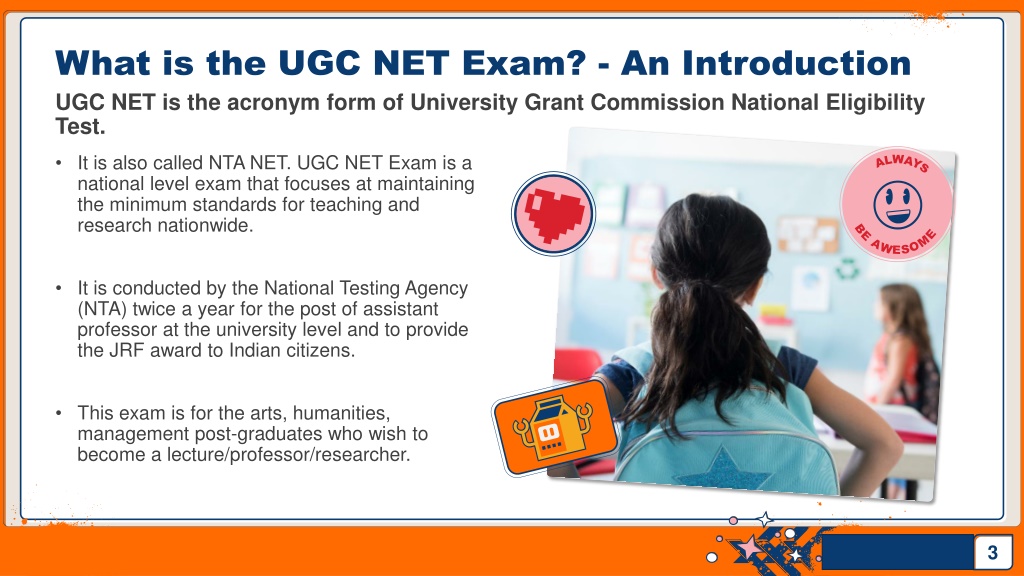 What is the UGC NET Exam? - An Introduction

UGC NET is the acronym form of University Grant Commission National Eligibility Test.

• It is also called NTA NET. UGC NET Exam is a national level exam that focuses at maintaining the minimum standards for teaching and research nationwide.

• It is conducted by the National Testing Agency (NTA) twice a year for the post of assistant professor at the university level and to provide the JRF award to Indian citizens.

• This exam is for the arts, humanities, management post-graduates who wish to become a lecture/professor/researcher.

ALWAYS BE AWESOME

3